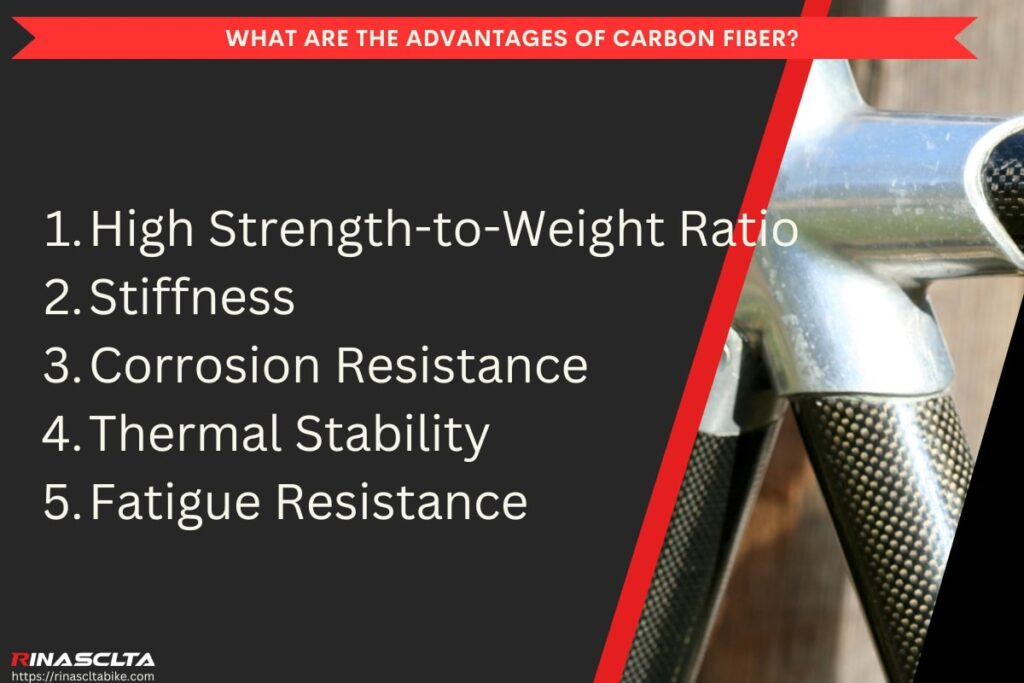 WHAT ARE THE ADVANTAGES OF CARBON FIBER?

1. High Strength-to-Weight Ratio
2. Stiffness
3. Corrosion Resistance
4. Thermal Stability
5. Fatigue Resistance

RINASCLTA
https://rinascltabike.com